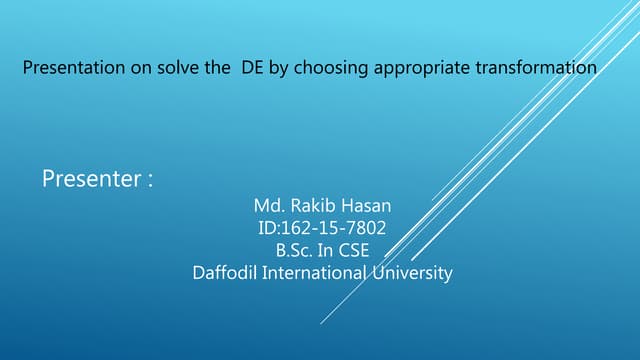 Presentation on solve the DE by choosing appropriate transformation

Presenter :

Md. Rakib Hasan
ID:162-15-7802
B.Sc. In CSE
Daffodil International University